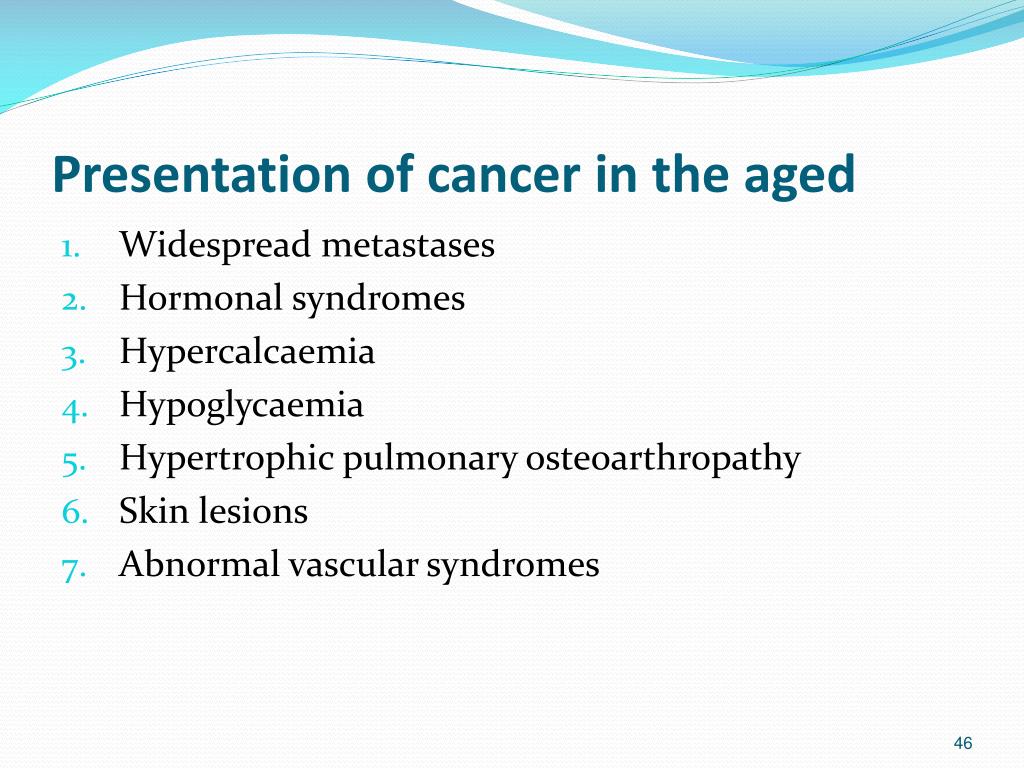 Presentation of cancer in the aged

1. Widespread metastases
2. Hormonal syndromes
3. Hypercalcaemia
4. Hypoglycaemia
5. Hypertrophic pulmonary osteoarthropathy
6. Skin lesions
7. Abnormal vascular syndromes

46